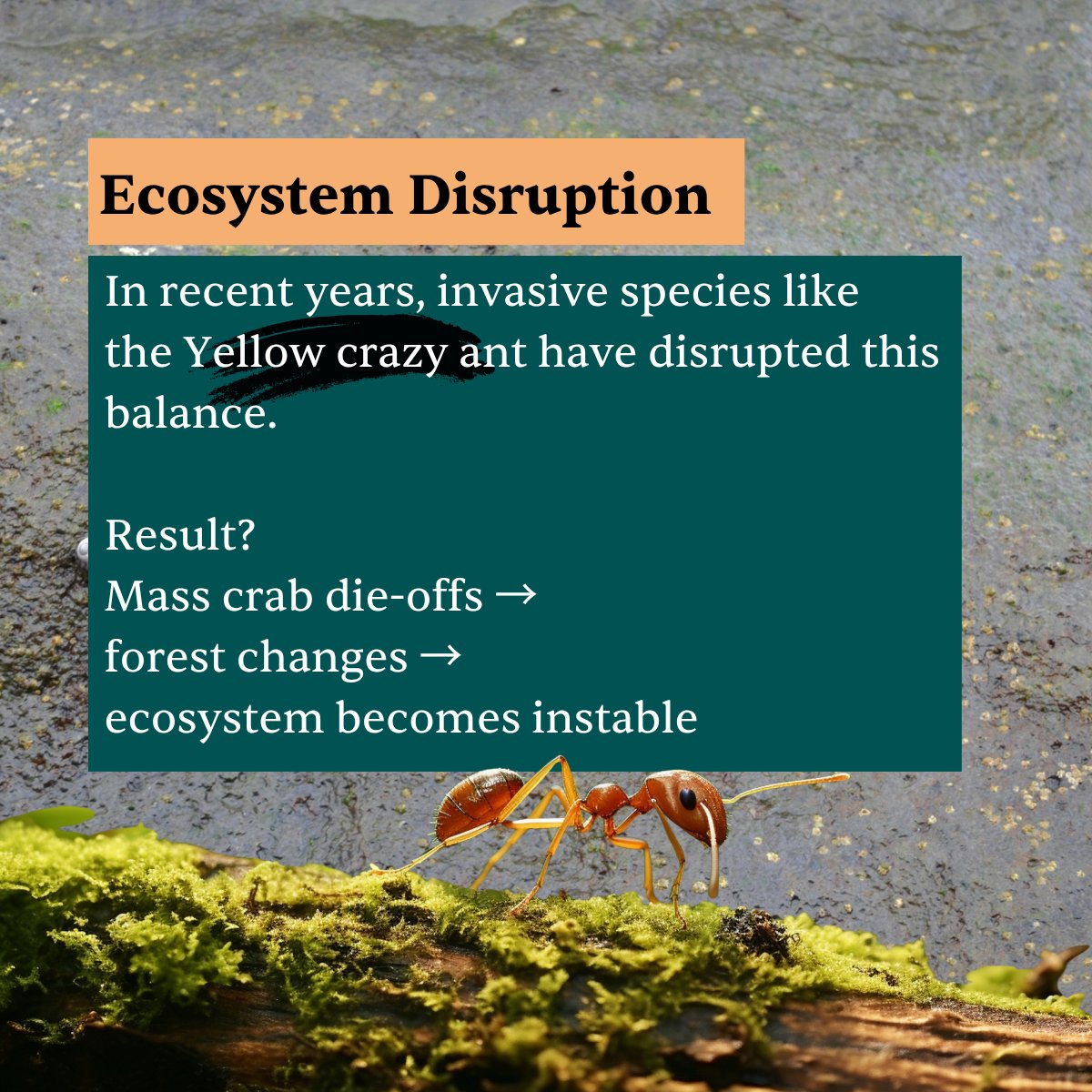 Ecosystem Disruption

In recent years, invasive species like the Yellow crazy ant have disrupted this balance.

Result?
Mass crab die-offs →
forest changes →
ecosystem becomes instable